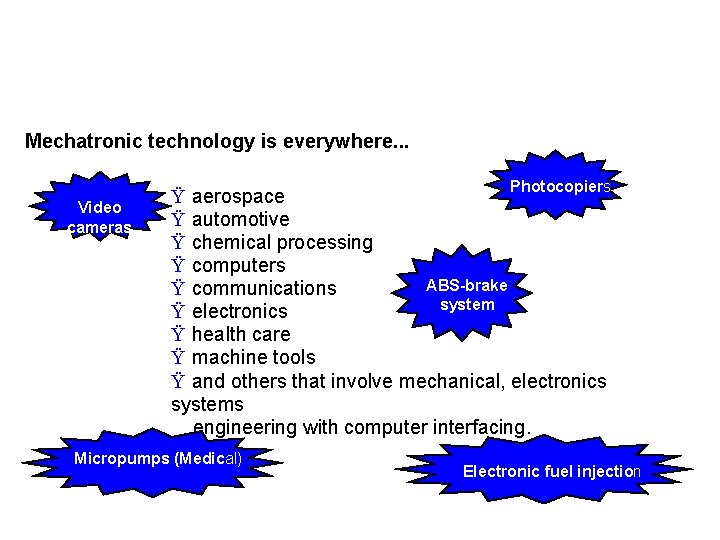 Mechatronic technology is everywhere...

Video cameras

Photocopiers

Ÿ aerospace
Ÿ automotive
Ÿ chemical processing
Ÿ computers
Ÿ communications
Ÿ electronics
Ÿ health care
Ÿ machine tools
Ÿ and others that involve mechanical, electronics systems
engineering with computer interfacing.

ABS-brake system

Micropumps (Medical)

Electronic fuel injection